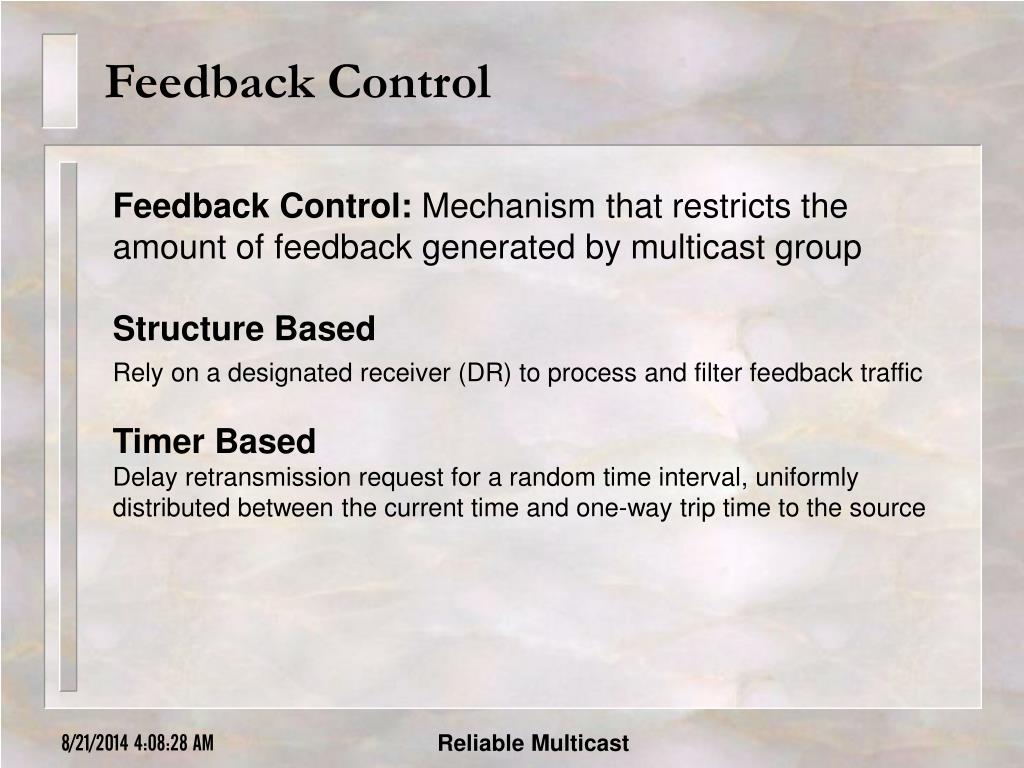 Feedback Control

Feedback Control: Mechanism that restricts the amount of feedback generated by multicast group

Structure Based

Rely on a designated receiver (DR) to process and filter feedback traffic

Timer Based

Delay retransmission request for a random time interval, uniformly distributed between the current time and one-way trip time to the source

8/21/2014 4:08:28 AM

Reliable Multicast